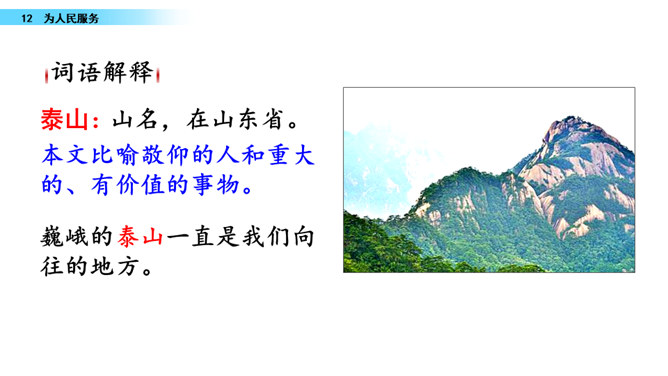 12 为人民服务

词语解释

泰山：山名，在山东省。本文比喻敬仰的人和重大的、有价值的事物。

巍峨的泰山一直是我们向往的地方。